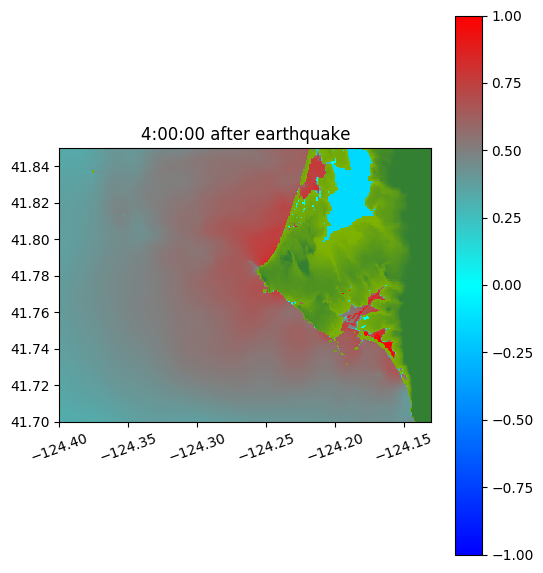 4:00:00 after earthquake

41.84
41.82
41.80
41.78
41.76
41.74
41.72
41.70

−124.40
−124.35
−124.30
−124.25
−124.20
−124.15

1.00
0.75
0.50
0.25
0.00
−0.25
−0.50
−0.75
−1.00